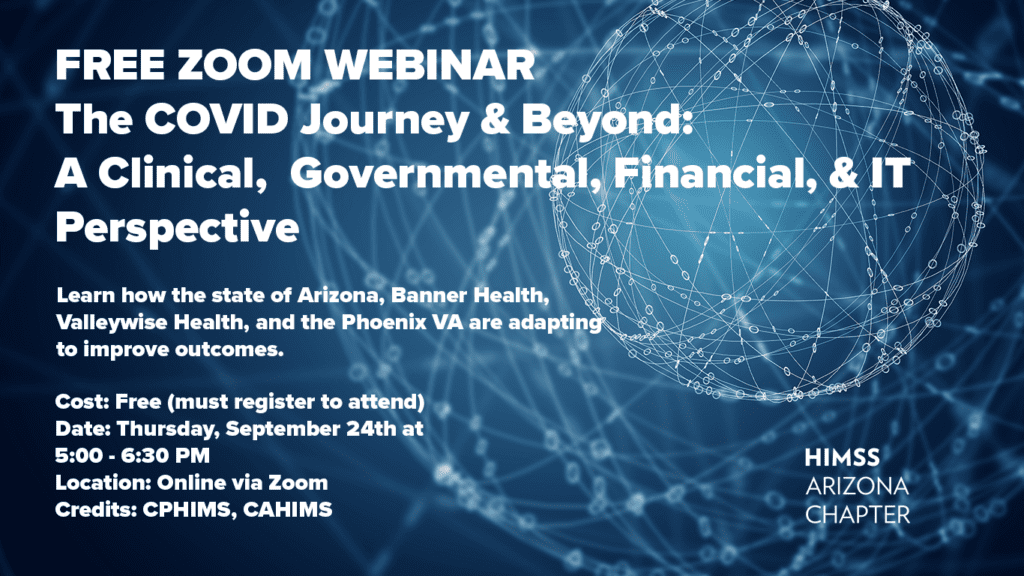 FREE ZOOM WEBINAR
The COVID Journey & Beyond: A Clinical, Governmental, Financial, & IT Perspective

Learn how the state of Arizona, Banner Health, Valleywise Health, and the Phoenix VA are adapting to improve outcomes.

Cost: Free (must register to attend)
Date: Thursday, September 24th at 5:00 - 6:30 PM
Location: Online via Zoom
Credits: CPHIMS, CAHIMS

HIMSS
ARIZONA
CHAPTER